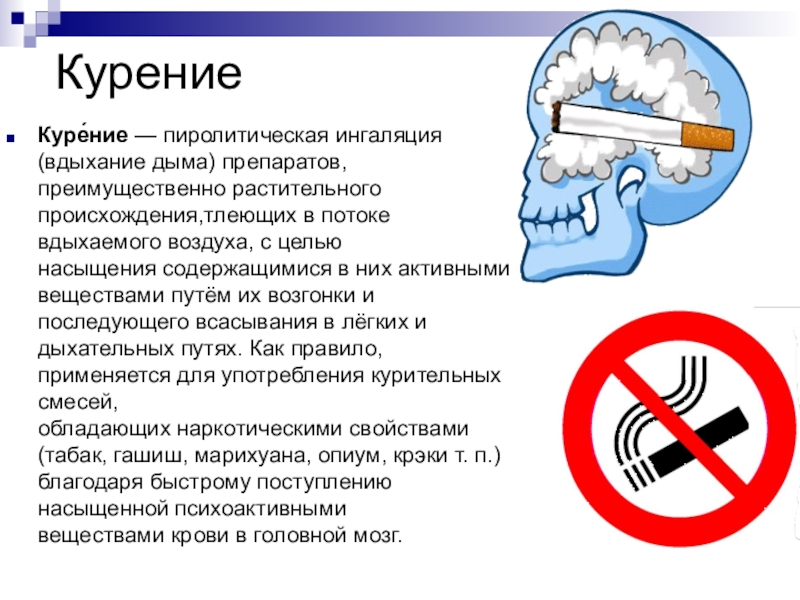 Курение

Куре́ние — пиролитическая ингаляция (вдыхание дыма) препаратов, преимущественно растительного происхождения,тлеющих в потоке вдыхаемого воздуха, с целью насыщения содержащимися в них активными веществами путём их возгонки и последующего всасывания в лёгких и дыхательных путях. Как правило, применяется для употребления курительных смесей,
обладающих наркотическими свойствами (табак, гашиш, марихуана, опиум, крэки т. п.) благодаря быстрому поступлению насыщенной психоактивными веществами крови в головной мозг.